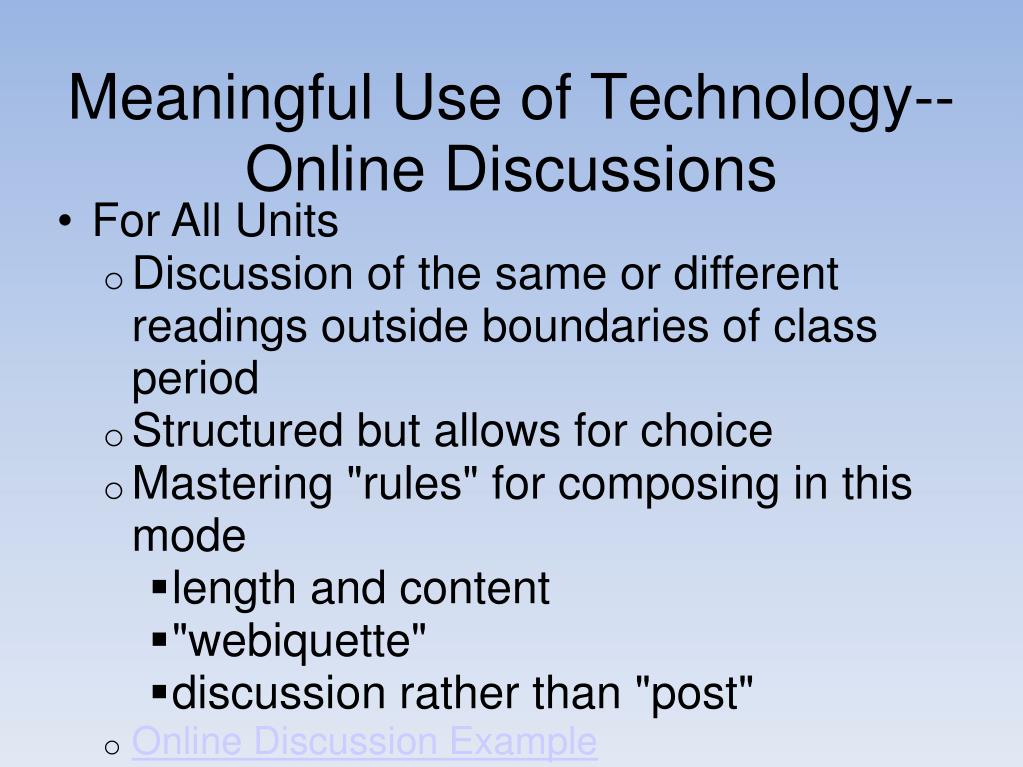 Meaningful Use of Technology--Online Discussions

• For All Units
  o Discussion of the same or different readings outside boundaries of class period
  o Structured but allows for choice
  o Mastering "rules" for composing in this mode
    ▪ length and content
    ▪ "webiquette"
    ▪ discussion rather than "post"
  o Online Discussion Example